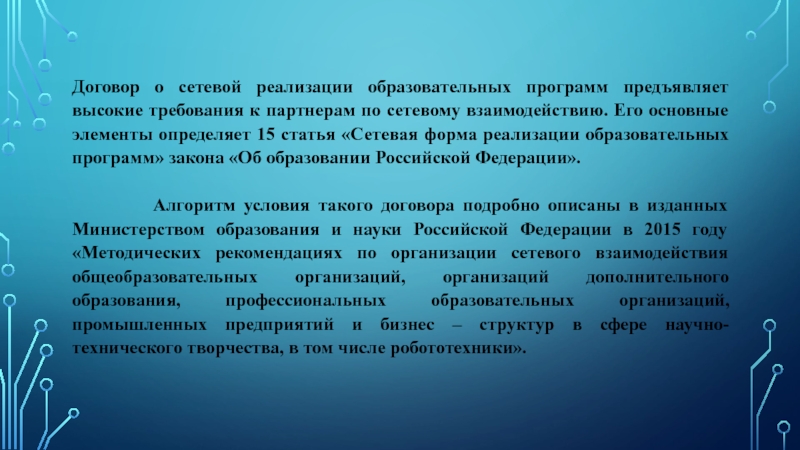 Договор о сетевой реализации образовательных программ предъявляет высокие требования к партнерам по сетевому взаимодействию. Его основные элементы определяет 15 статья «Сетевая форма реализации образовательных программ» закона «Об образовании Российской Федерации».

Алгоритм условия такого договора подробно описаны в изданных Министерством образования и науки Российской Федерации в 2015 году «Методических рекомендациях по организации сетевого взаимодействия общеобразовательных организаций, организаций дополнительного образования, профессиональных образовательных организаций, промышленных предприятий и бизнес – структур в сфере научно-технического творчества, в том числе робототехники».